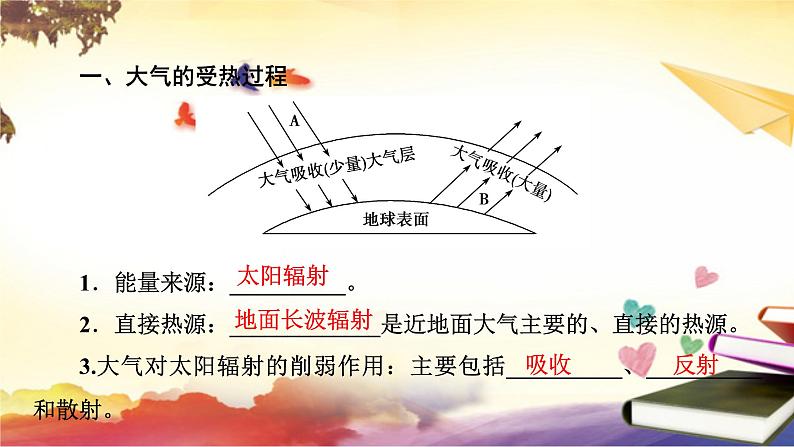 一、大气的受热过程

A
大气吸收(少量)大气层
大气吸收(大量)
B
地球表面

1．能量来源：太阳辐射。

2．直接热源：地面长波辐射是近地面大气主要的、直接的热源。

3.大气对太阳辐射的削弱作用：主要包括吸收、反射和散射。